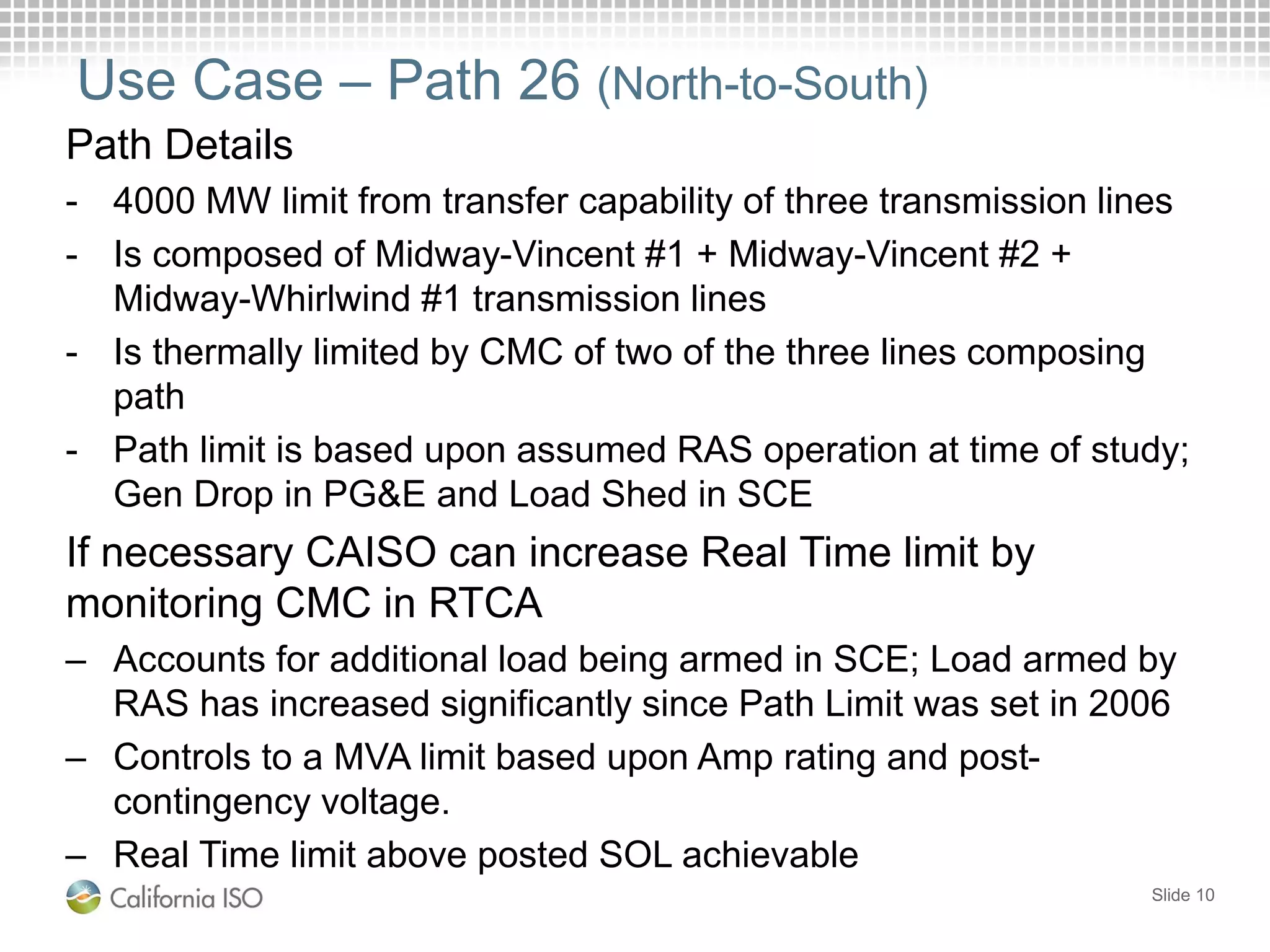 Use Case – Path 26 (North-to-South)

Path Details

- 4000 MW limit from transfer capability of three transmission lines
- Is composed of Midway-Vincent #1 + Midway-Vincent #2 + Midway-Whirlwind #1 transmission lines
- Is thermally limited by CMC of two of the three lines composing path
- Path limit is based upon assumed RAS operation at time of study; Gen Drop in PG&E and Load Shed in SCE

If necessary CAISO can increase Real Time limit by monitoring CMC in RTCA

– Accounts for additional load being armed in SCE; Load armed by RAS has increased significantly since Path Limit was set in 2006
– Controls to a MVA limit based upon Amp rating and post-contingency voltage.
– Real Time limit above posted SOL achievable

California ISO

Slide 10